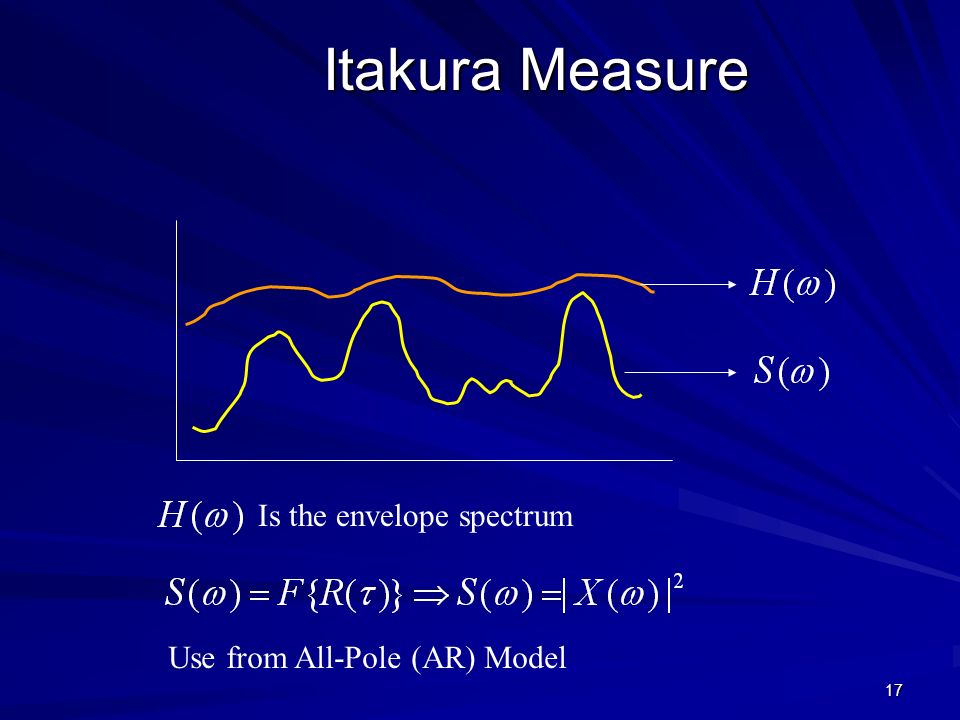 Itakura Measure

$H(\omega)$

$S(\omega)$

$H(\omega)$ Is the envelope spectrum

$S(\omega) = F\{R(\tau)\} \Rightarrow S(\omega) = |X(\omega)|^2$

Use from All-Pole (AR) Model

17